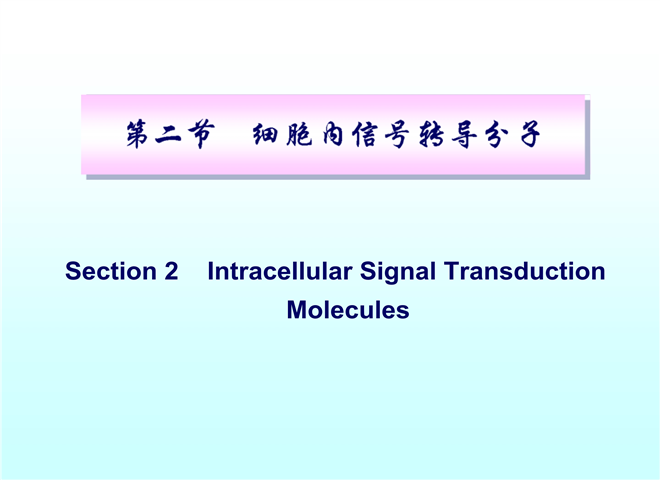 第二节　细胞内信号转导分子

Section 2　Intracellular Signal Transduction Molecules